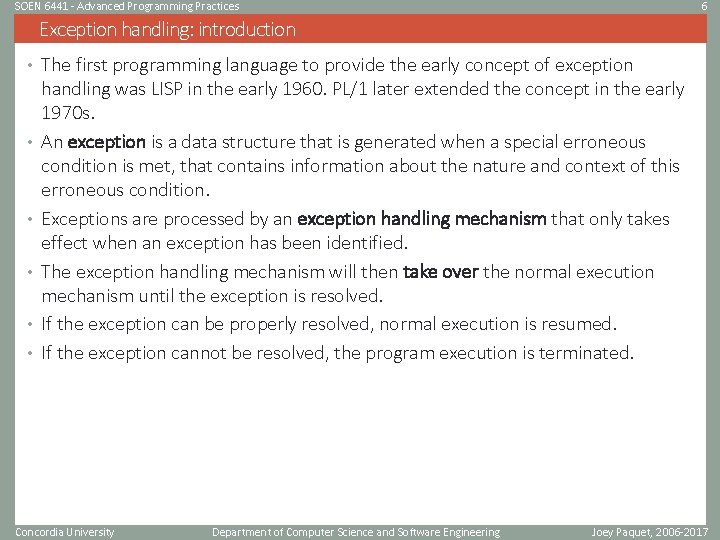 SOEN 6441 - Advanced Programming Practices

6

Exception handling: introduction

• The first programming language to provide the early concept of exception handling was LISP in the early 1960. PL/1 later extended the concept in the early 1970s.

• An exception is a data structure that is generated when a special erroneous condition is met, that contains information about the nature and context of this erroneous condition.

• Exceptions are processed by an exception handling mechanism that only takes effect when an exception has been identified.

• The exception handling mechanism will then take over the normal execution mechanism until the exception is resolved.

• If the exception can be properly resolved, normal execution is resumed.

• If the exception cannot be resolved, the program execution is terminated.

Concordia University

Department of Computer Science and Software Engineering

Joey Paquet, 2006-2017